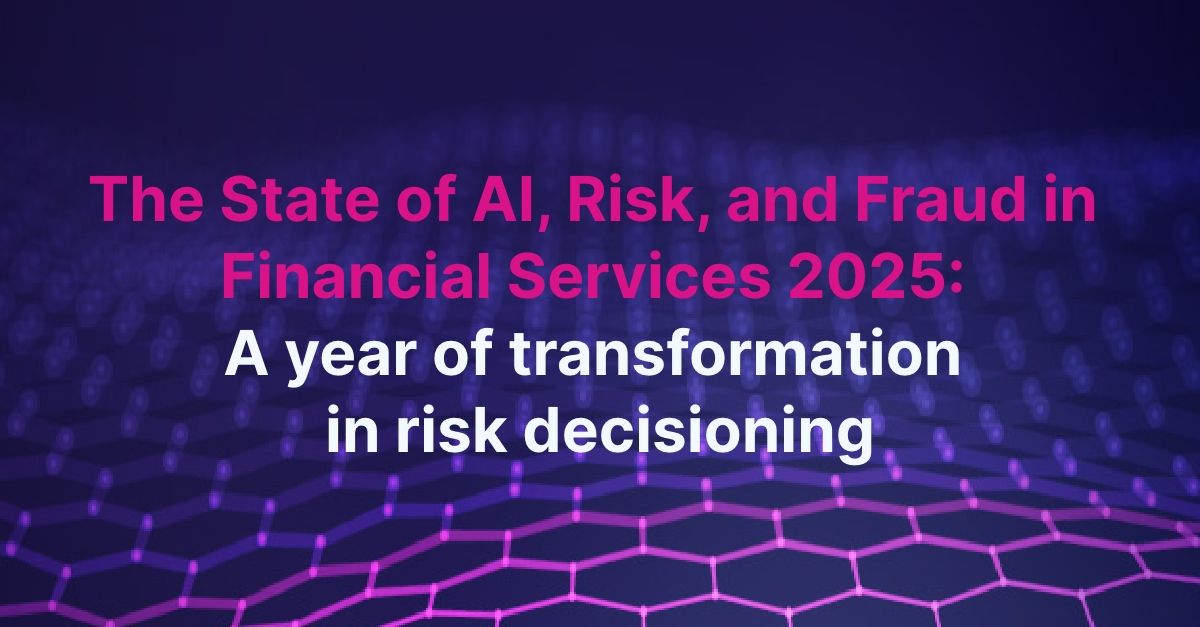 The State of AI, Risk, and Fraud in Financial Services 2025:
A year of transformation in risk decisioning